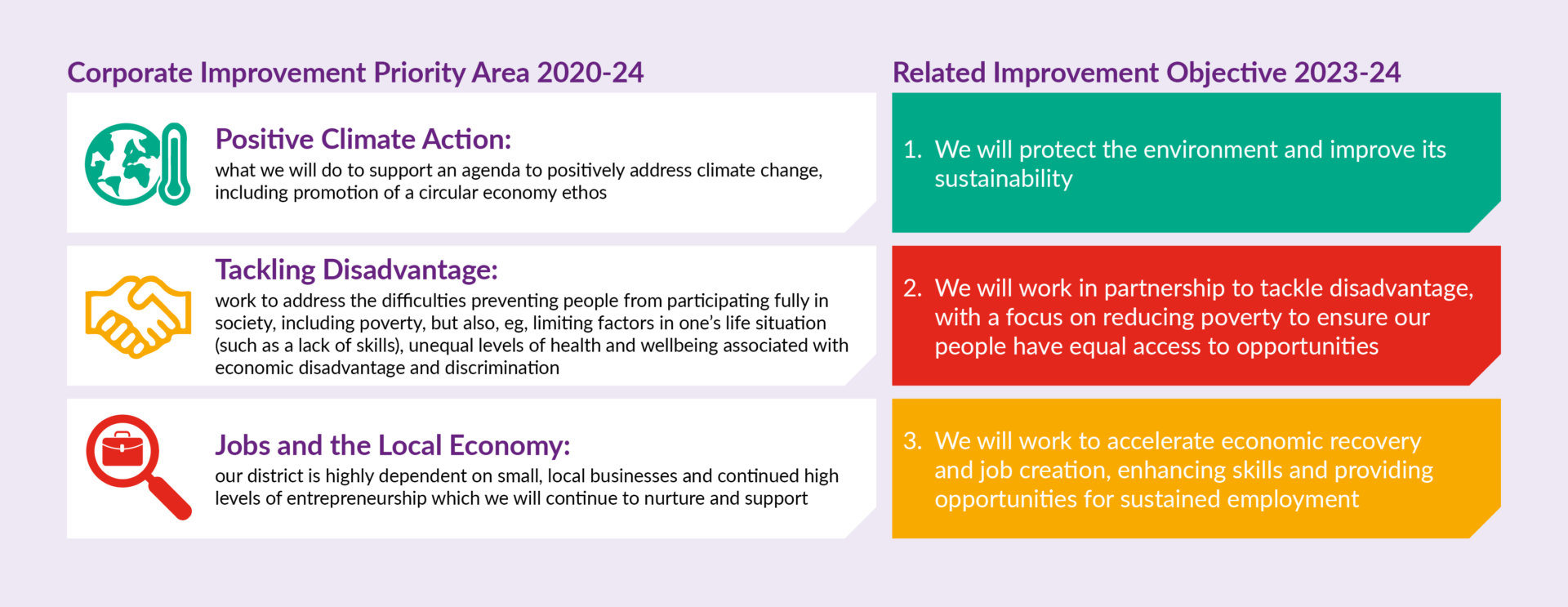 Corporate Improvement Priority Area 2020-24

Positive Climate Action:
what we will do to support an agenda to positively address climate change, including promotion of a circular economy ethos

Tackling Disadvantage:
work to address the difficulties preventing people from participating fully in society, including poverty, but also, eg, limiting factors in one's life situation (such as a lack of skills), unequal levels of health and wellbeing associated with economic disadvantage and discrimination

Jobs and the Local Economy:
our district is highly dependent on small, local businesses and continued high levels of entrepreneurship which we will continue to nurture and support

Related Improvement Objective 2023-24

1. We will protect the environment and improve its sustainability

2. We will work in partnership to tackle disadvantage, with a focus on reducing poverty to ensure our people have equal access to opportunities

3. We will work to accelerate economic recovery and job creation, enhancing skills and providing opportunities for sustained employment